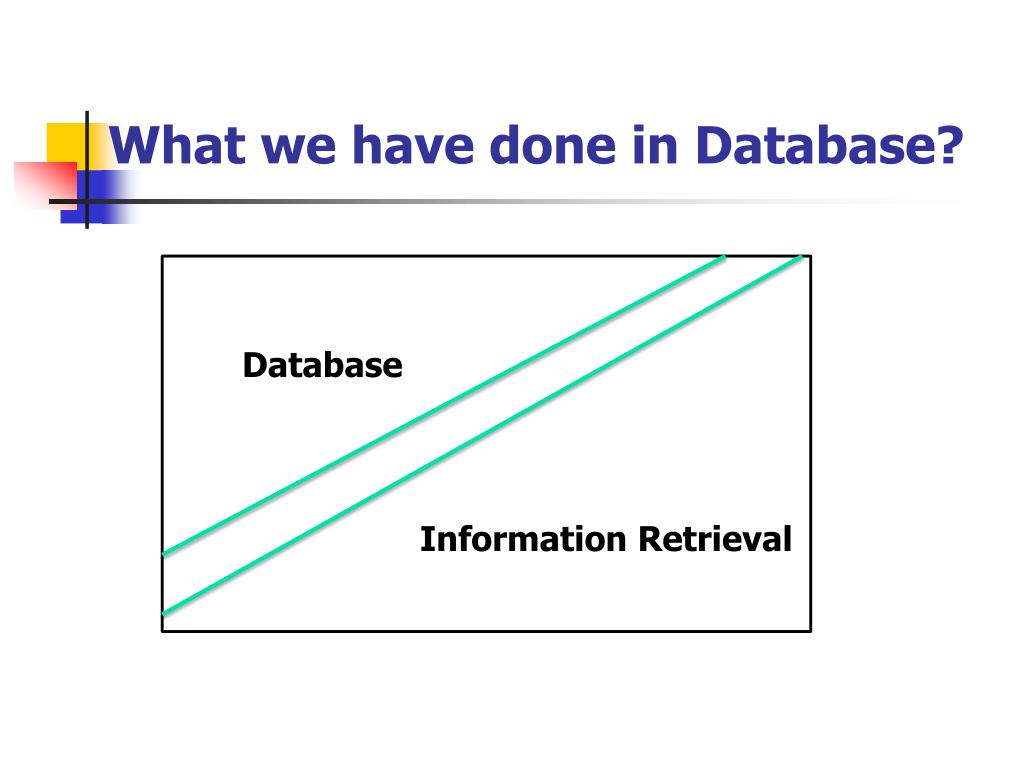 What we have done in Database?

Database

Information Retrieval